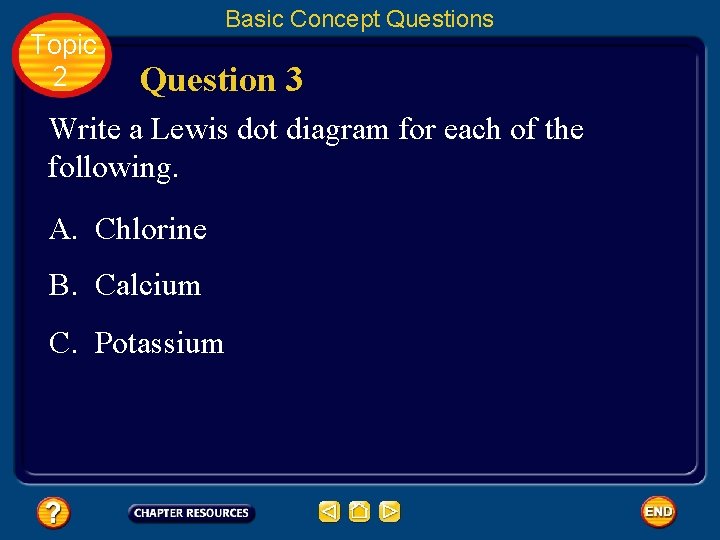 Basic Concept Questions

Topic 2

Question 3

Write a Lewis dot diagram for each of the following.

A. Chlorine

B. Calcium

C. Potassium

?

CHAPTER RESOURCES

END